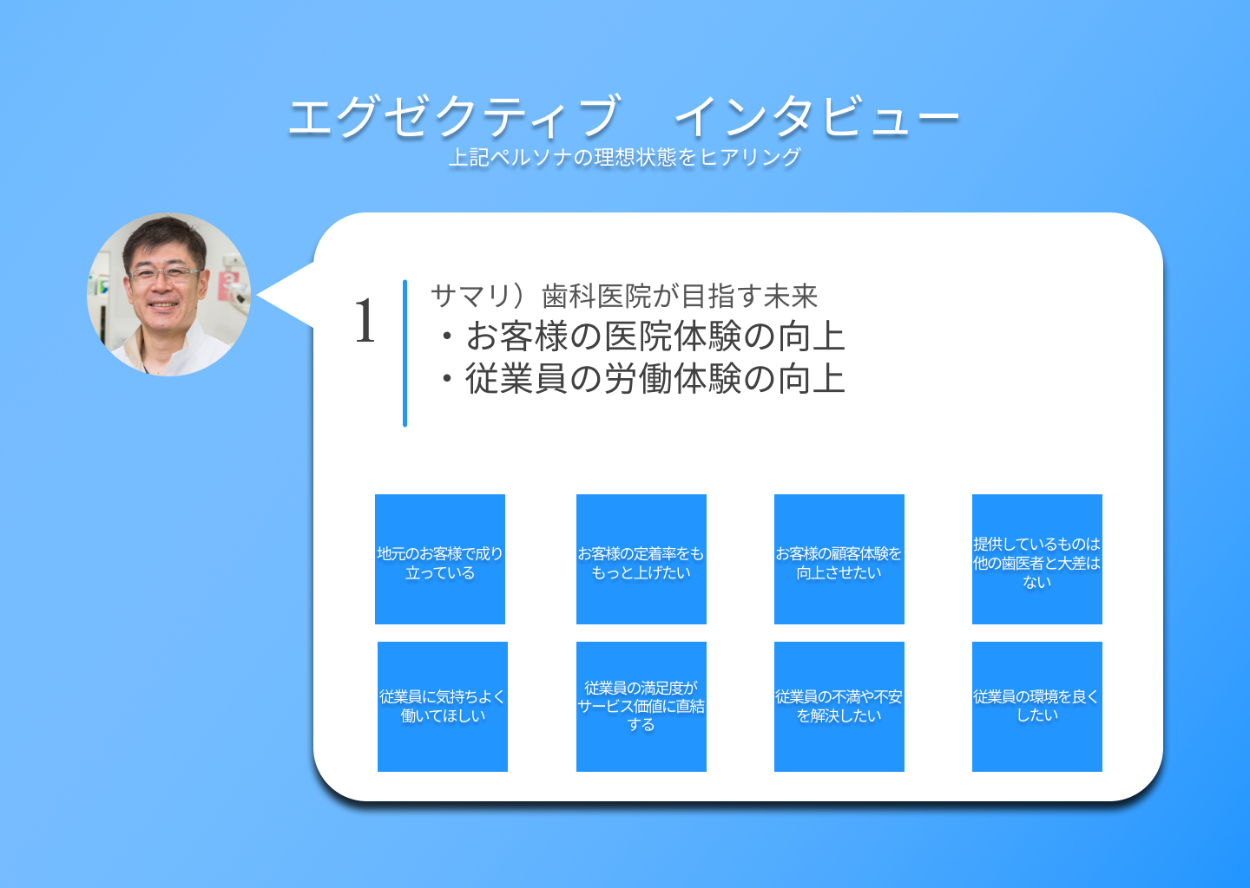 エグゼクティブ　インタビュー
上記ペルソナの理想状態をヒアリング

1

サマリ）歯科医院が目指す未来
・お客様の医院体験の向上
・従業員の労働体験の向上

地元のお客様で成り立っている

お客様の定着率をもっと上げたい

お客様の顧客体験を向上させたい

提供しているものは他の歯医者と大差はない

従業員に気持ちよく働いてほしい

従業員の満足度がサービス価値に直結する

従業員の不満や不安を解決したい

従業員の環境を良くしたい